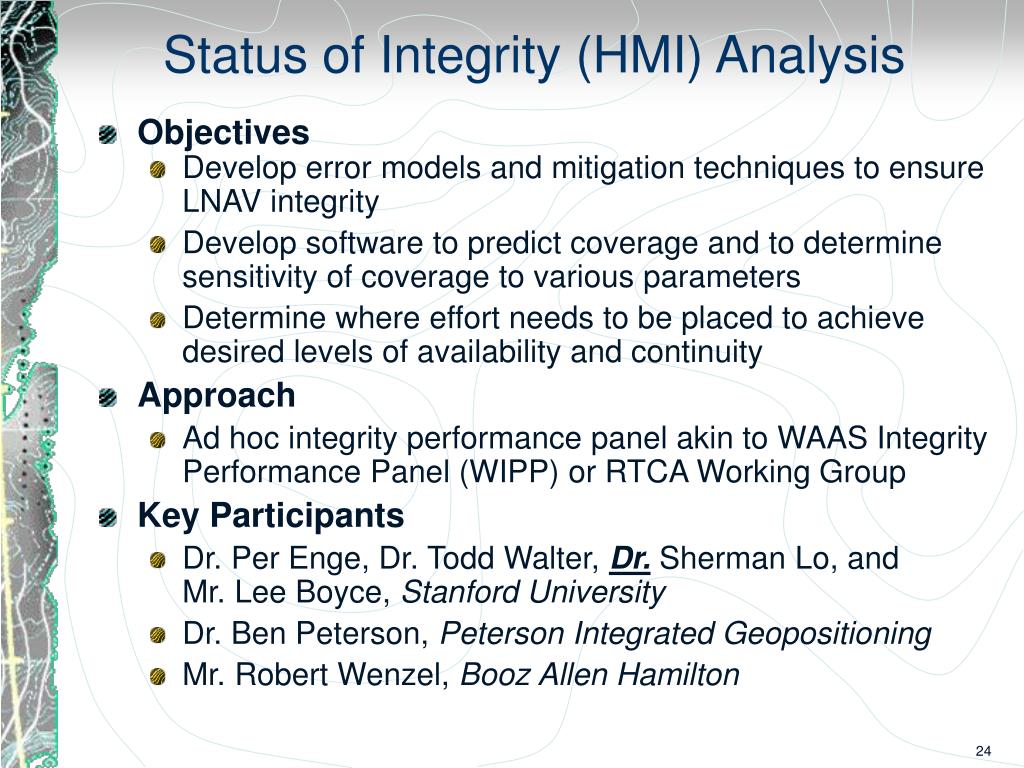 Status of Integrity (HMI) Analysis

Objectives

Develop error models and mitigation techniques to ensure LNAV integrity

Develop software to predict coverage and to determine sensitivity of coverage to various parameters

Determine where effort needs to be placed to achieve desired levels of availability and continuity

Approach

Ad hoc integrity performance panel akin to WAAS Integrity Performance Panel (WIPP) or RTCA Working Group

Key Participants

Dr. Per Enge, Dr. Todd Walter, Dr. Sherman Lo, and Mr. Lee Boyce, Stanford University

Dr. Ben Peterson, Peterson Integrated Geopositioning

Mr. Robert Wenzel, Booz Allen Hamilton

24